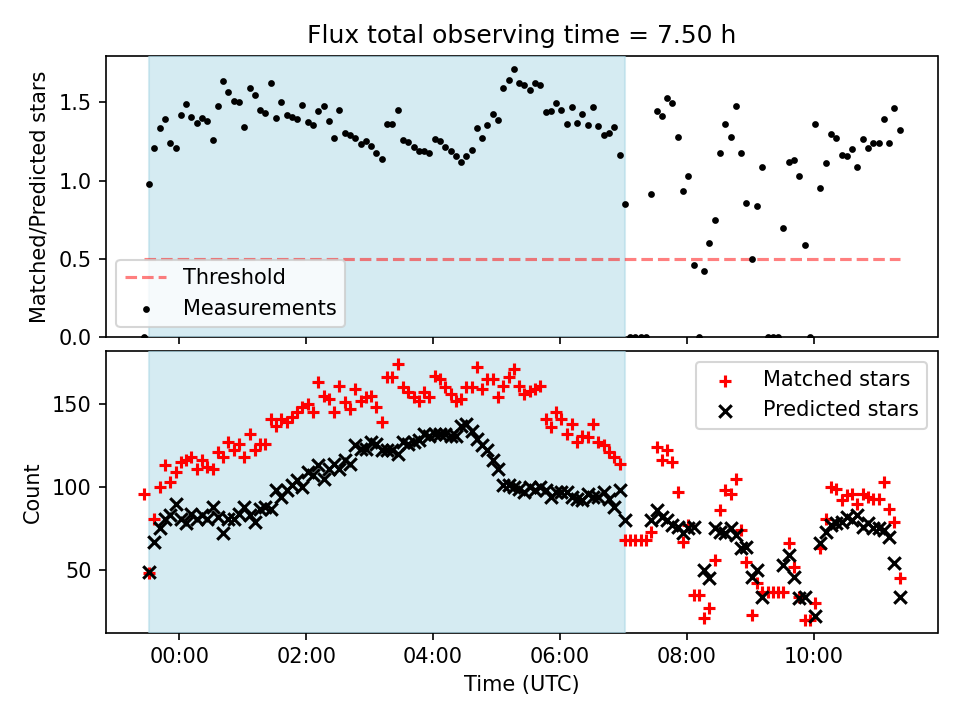 Flux total observing time = 7.50 h

Matched/Predicted stars

1.5
1.0
0.5
0.0

Threshold
Measurements

Count

150
100
50

Matched stars
Predicted stars

00:00
02:00
04:00
06:00
08:00
10:00

Time (UTC)